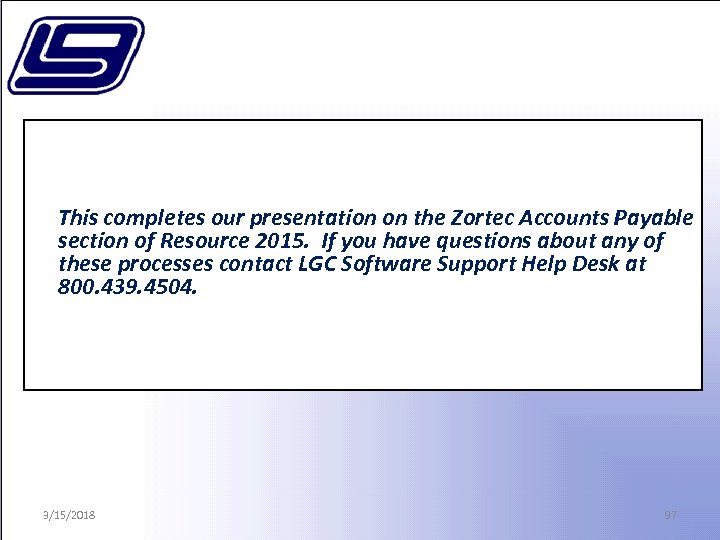 This completes our presentation on the Zortec Accounts Payable section of Resource 2015.  If you have questions about any of these processes contact LGC Software Support Help Desk at 800.439.4504.

3/15/2018

97